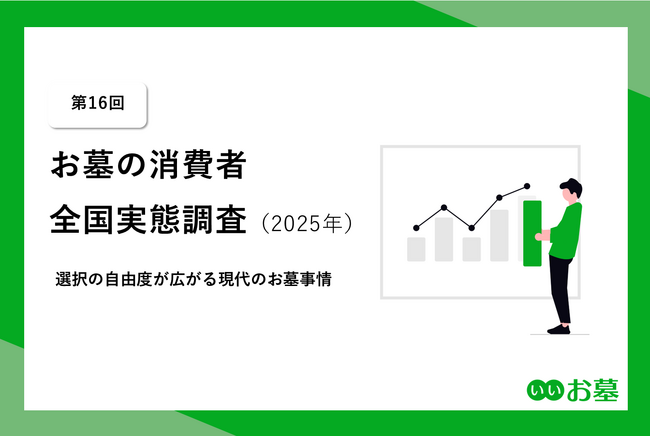 第16回

お墓の消費者
全国実態調査（2025年）

選択の自由度が広がる現代のお墓事情

いいお墓